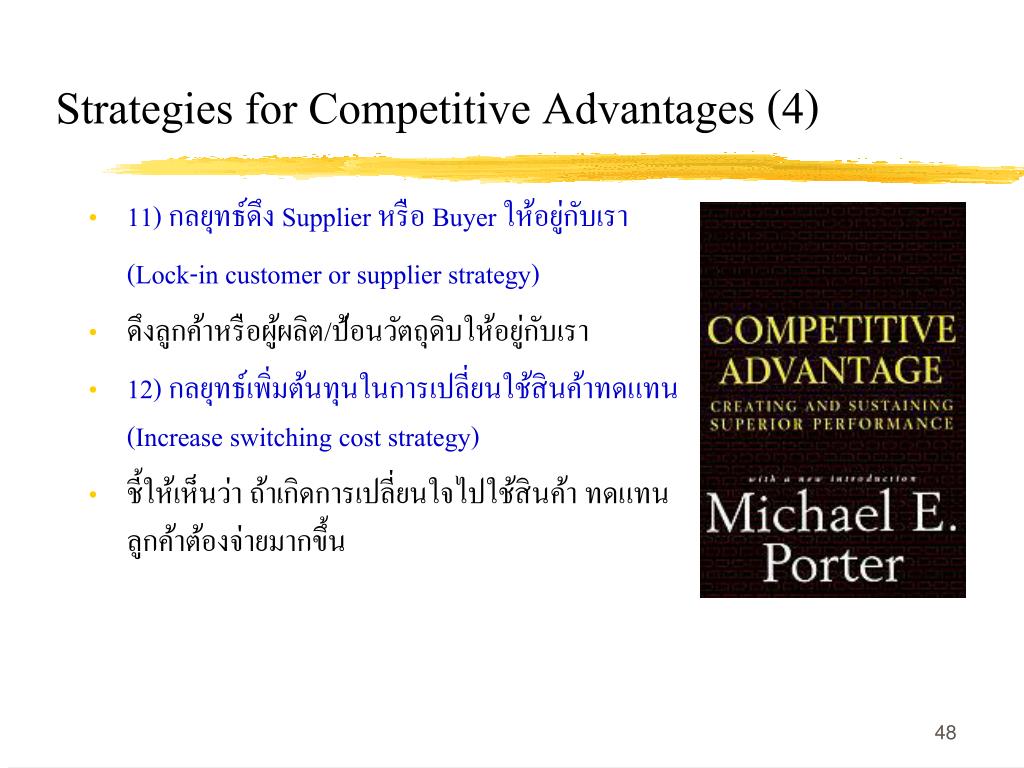 Strategies for Competitive Advantages (4)

• 11) กลยุทธ์ดึง Supplier หรือ Buyer ให้อยู่กับเรา

(Lock-in customer or supplier strategy)

• ดึงลูกค้าหรือผู้ผลิต/ป้อนวัตถุดิบให้อยู่กับเรา

• 12) กลยุทธ์เพิ่มต้นทุนในการเปลี่ยนใช้สินค้าทดแทน

(Increase switching cost strategy)

• ชี้ให้เห็นว่า ถ้าเกิดการเปลี่ยนใจไปใช้สินค้า ทดแทน ลูกค้าต้องจ่ายมากขึ้น

COMPETITIVE ADVANTAGE
CREATING AND SUSTAINING SUPERIOR PERFORMANCE
with a new introduction
Michael E. Porter

48